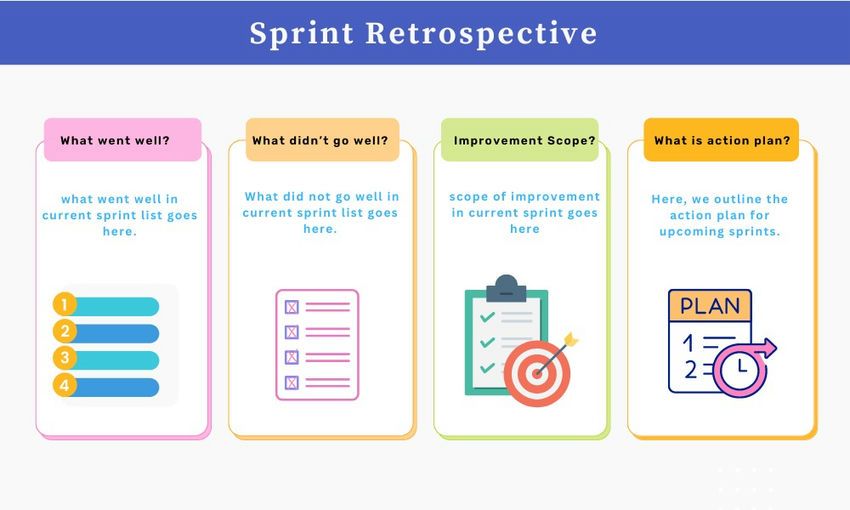 Sprint Retrospective

What went well?

what went well in current sprint list goes here.

1
2
3
4

What didn't go well?

What did not go well in current sprint list goes here.

Improvement Scope?

scope of improvement in current sprint goes here

What is action plan?

Here, we outline the action plan for upcoming sprints.

PLAN
1
2